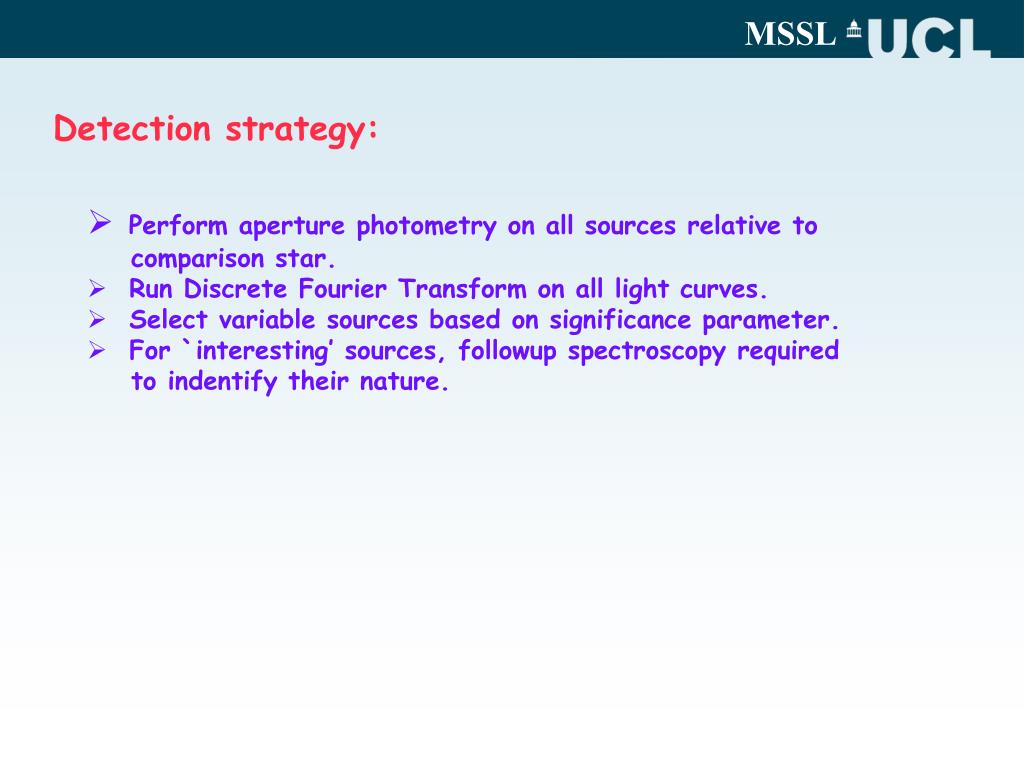 MSSL UCL

Detection strategy:

➢ Perform aperture photometry on all sources relative to comparison star.
➢ Run Discrete Fourier Transform on all light curves.
➢ Select variable sources based on significance parameter.
➢ For `interesting' sources, followup spectroscopy required to indentify their nature.